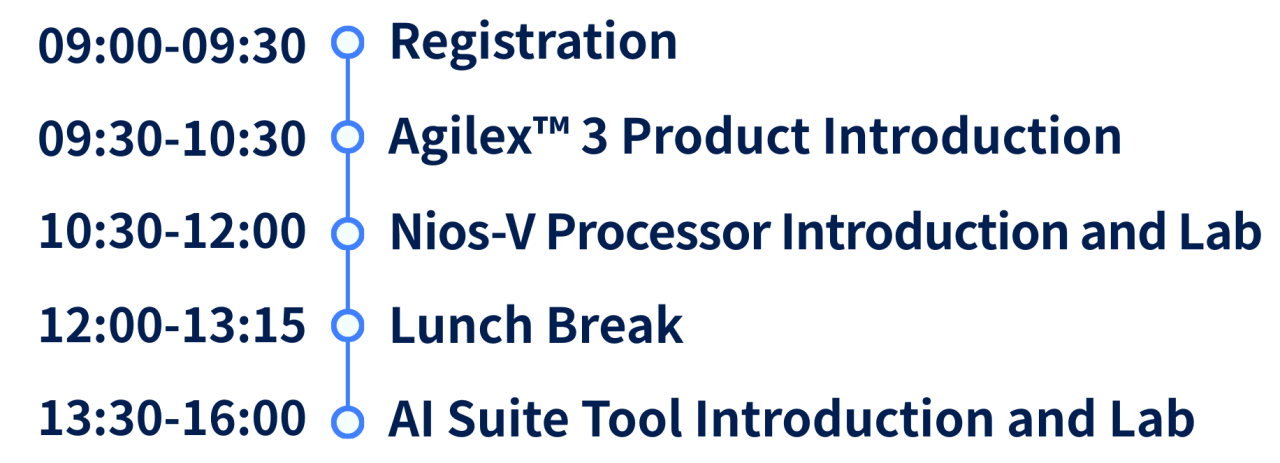 09:00-09:30 Registration

09:30-10:30 Agilex™ 3 Product Introduction

10:30-12:00 Nios-V Processor Introduction and Lab

12:00-13:15 Lunch Break

13:30-16:00 AI Suite Tool Introduction and Lab